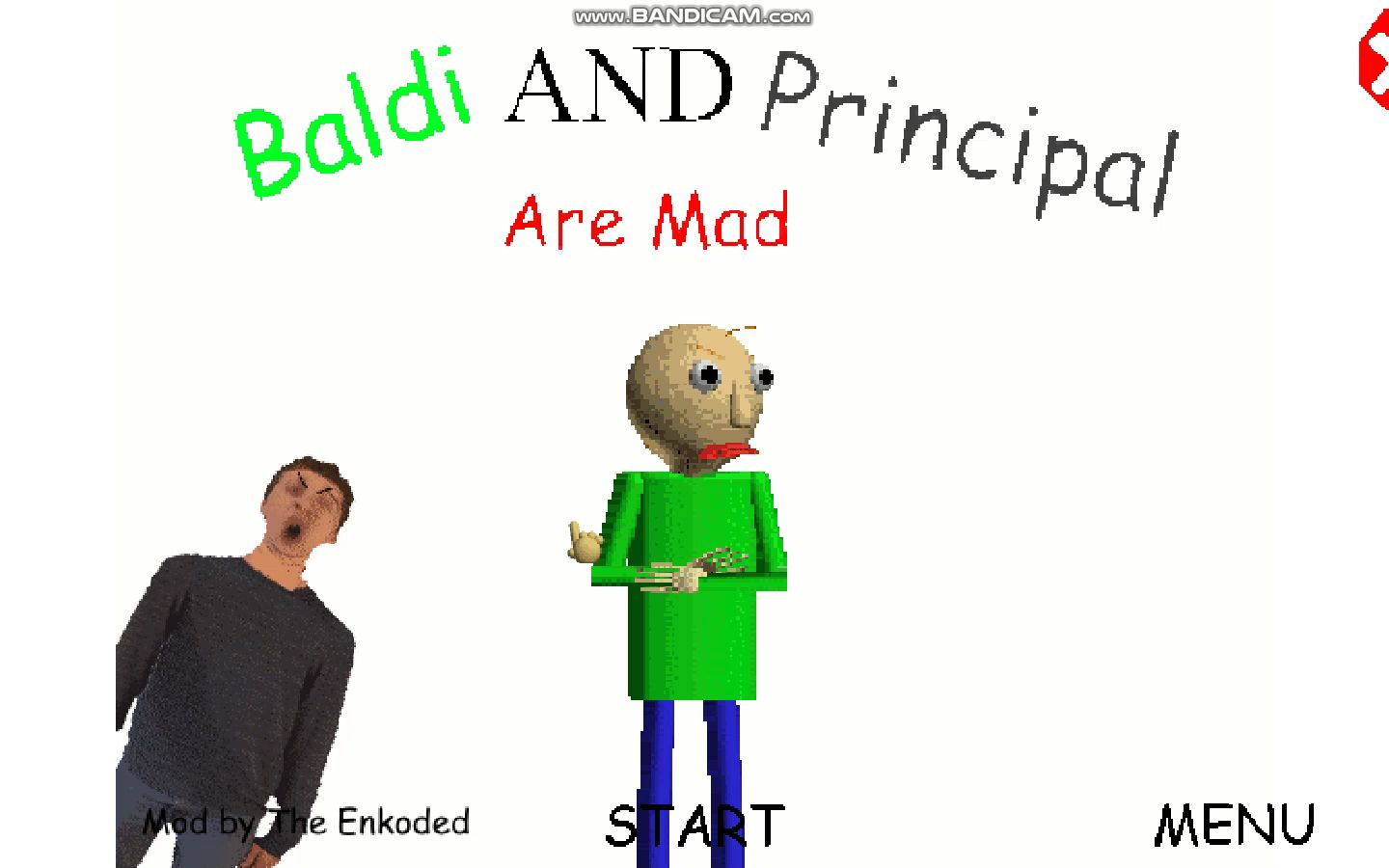 www.BANDICAM.com

Baldi AND Principal

Are Mad

Mod by The Enkoded

START

MENU